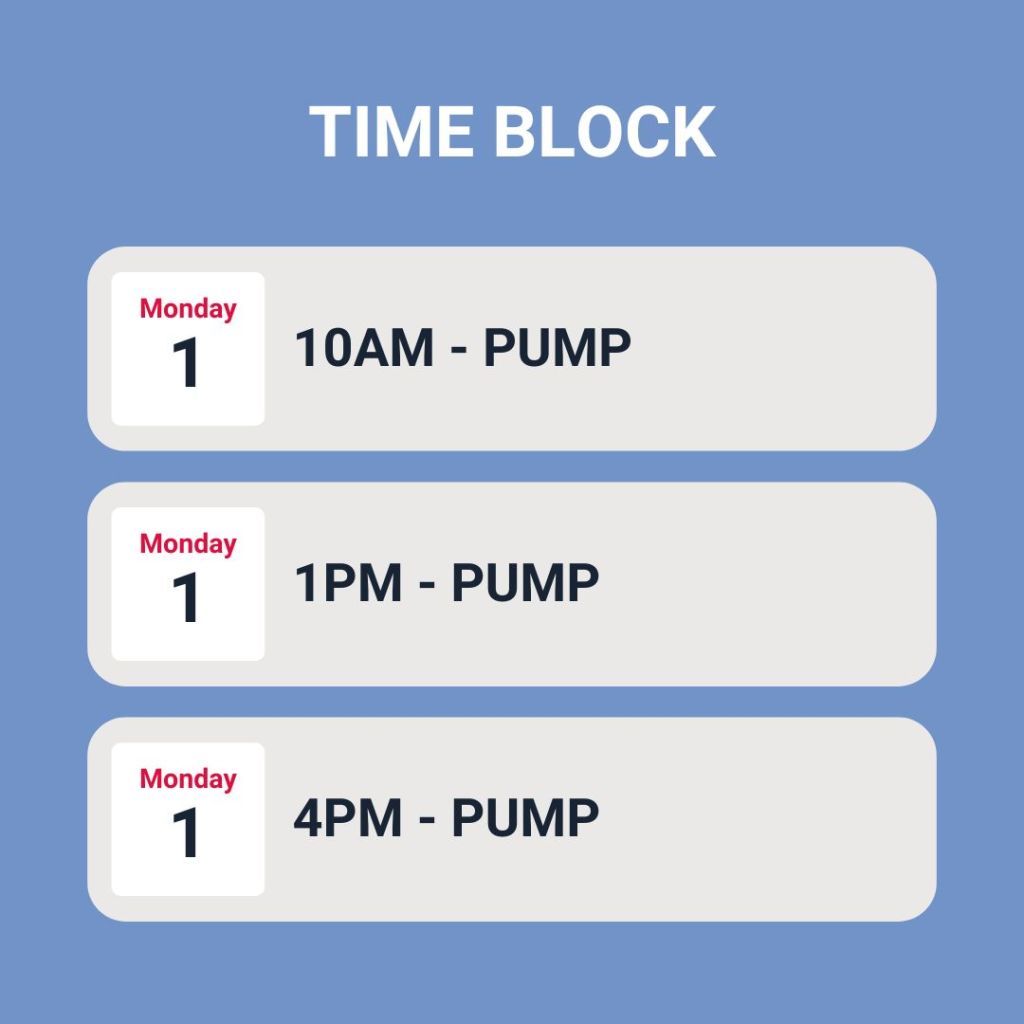 TIME BLOCK

Monday
1
10AM - PUMP

Monday
1
1PM - PUMP

Monday
1
4PM - PUMP